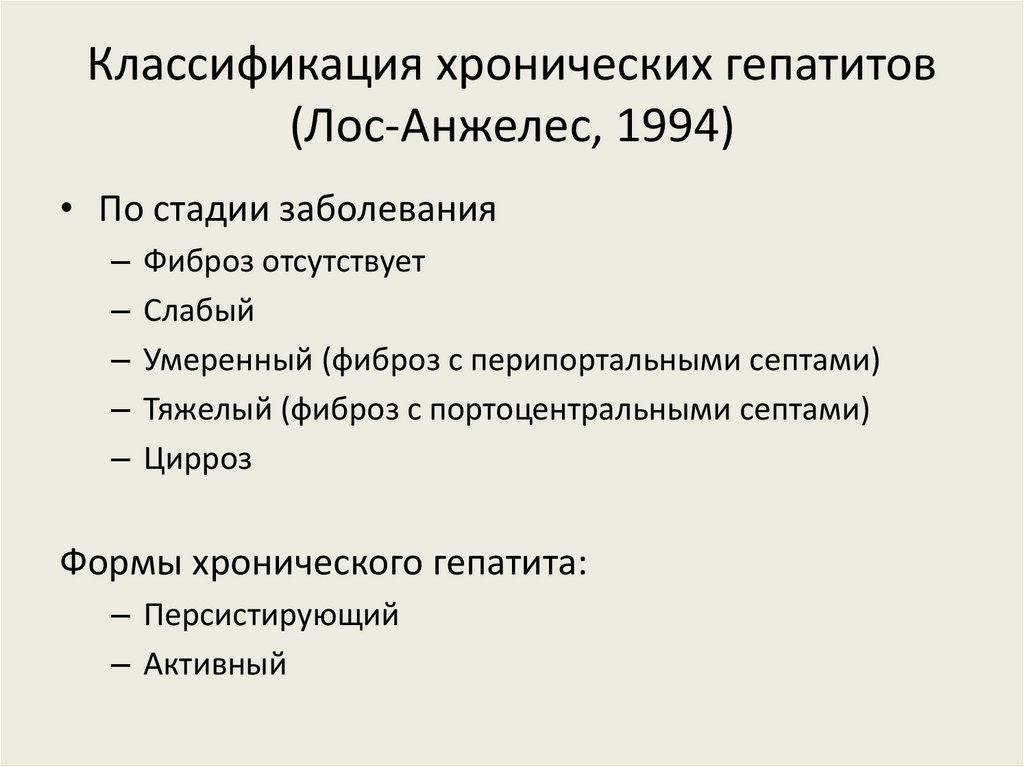 Классификация хронических гепатитов (Лос-Анжелес, 1994)

• По стадии заболевания
– Фиброз отсутствует
– Слабый
– Умеренный (фиброз с перипортальными септами)
– Тяжелый (фиброз с портоцентральными септами)
– Цирроз

Формы хронического гепатита:
– Персистирующий
– Активный